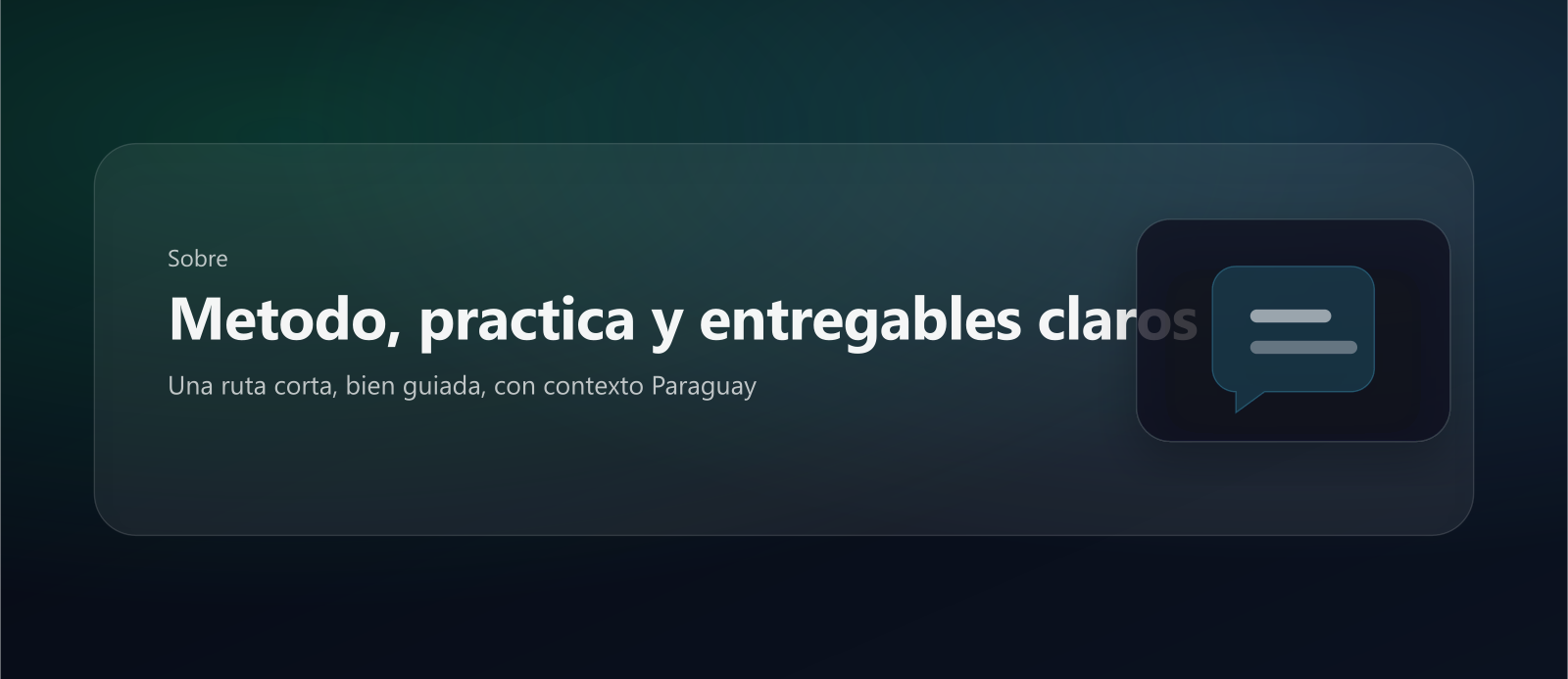 Sobre

Metodo, practica y entregables claros

Una ruta corta, bien guiada, con contexto Paraguay